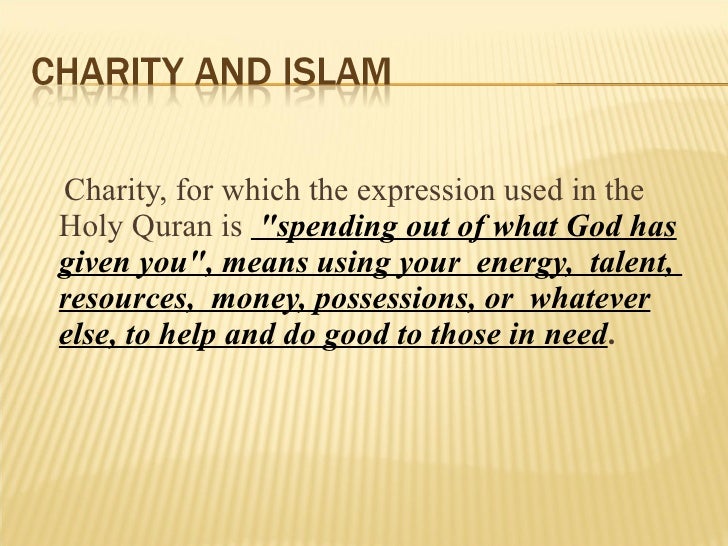 CHARITY AND ISLAM

Charity, for which the expression used in the Holy Quran is "spending out of what God has given you", means using your energy, talent, resources, money, possessions, or whatever else, to help and do good to those in need.